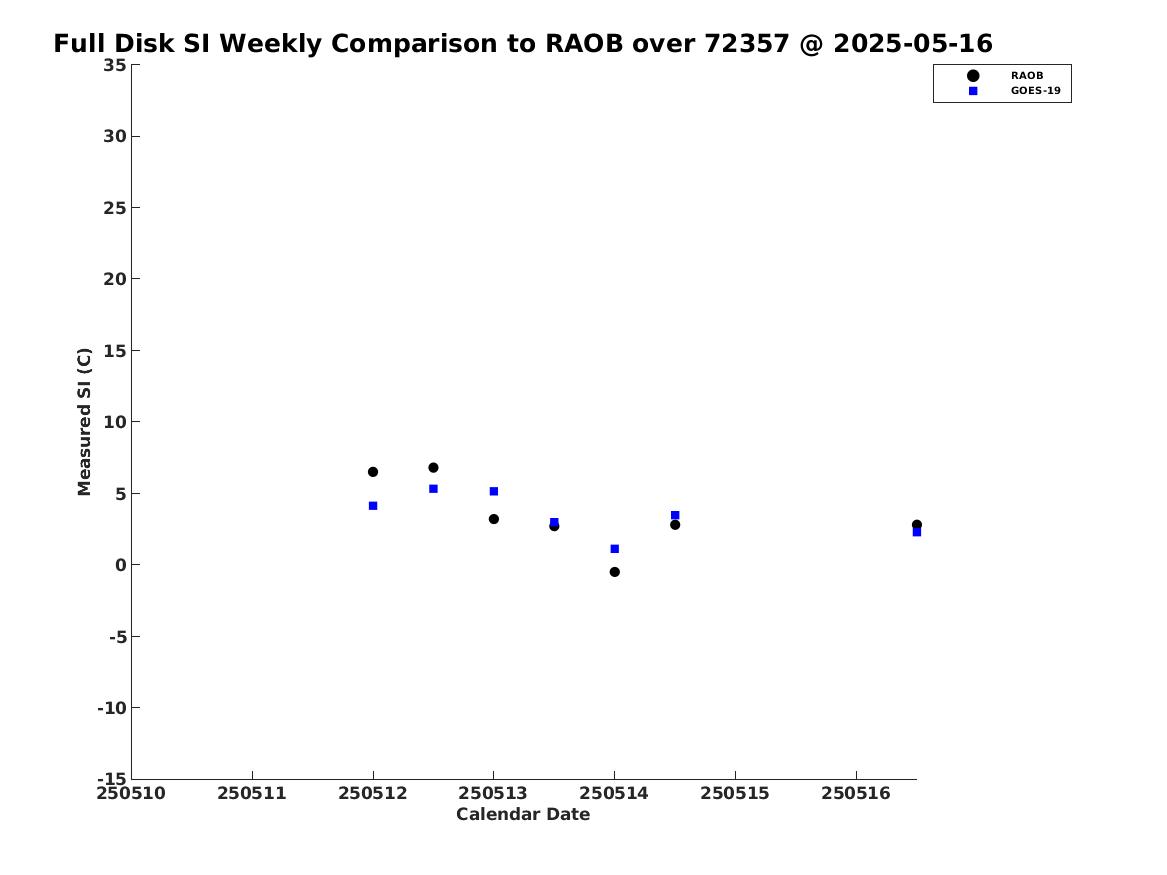 Full Disk SI Weekly Comparison to RAOB over 72357 @ 2025-05-16

RAOB
GOES-19

Measured SI (C)

35
30
25
20
15
10
5
0
-5
-10
-15

250510 250511 250512 250513 250514 250515 250516

Calendar Date